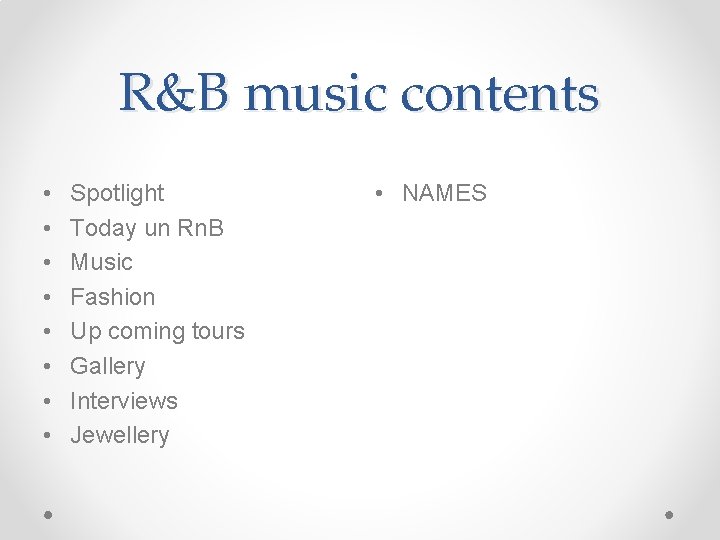 R&B music contents

• Spotlight
• Today un RnB
• Music
• Fashion
• Up coming tours
• Gallery
• Interviews
• Jewellery

• NAMES